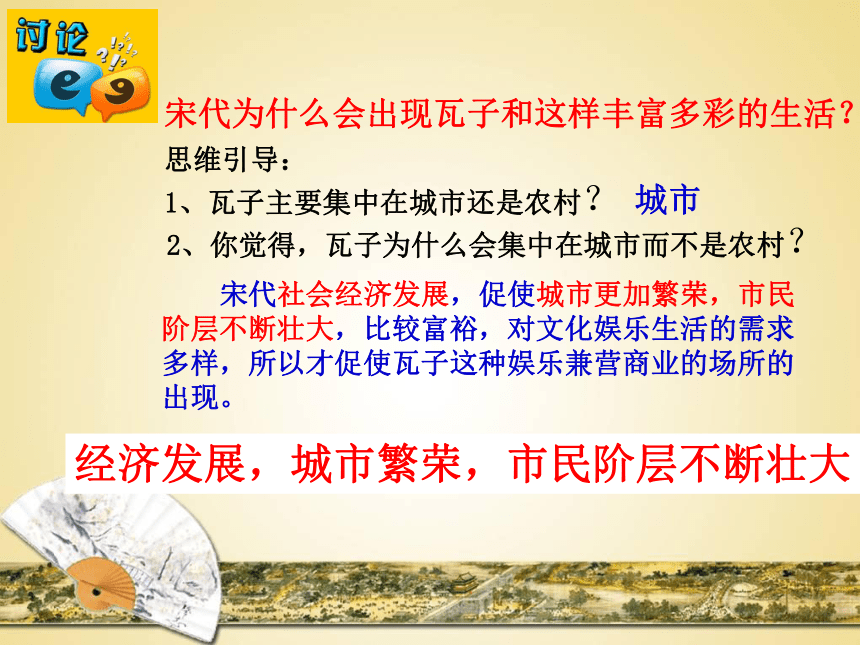 讨论

宋代为什么会出现瓦子和这样丰富多彩的生活？

思维引导：

1、瓦子主要集中在城市还是农村？ 城市

2、你觉得，瓦子为什么会集中在城市而不是农村？

宋代社会经济发展，促使城市更加繁荣，市民阶层不断壮大，比较富裕，对文化娱乐生活的需求多样，所以才促使瓦子这种娱乐兼营商业的场所的出现。

经济发展，城市繁荣，市民阶层不断壮大